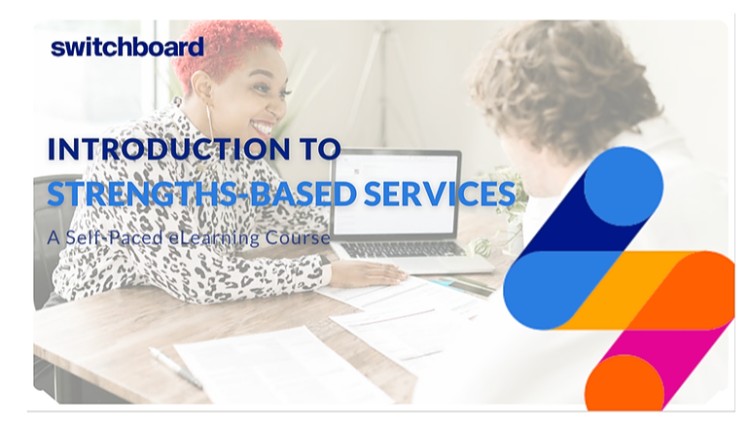 switchboard

INTRODUCTION TO
STRENGTHS-BASED SERVICES

A Self-Paced eLearning Course